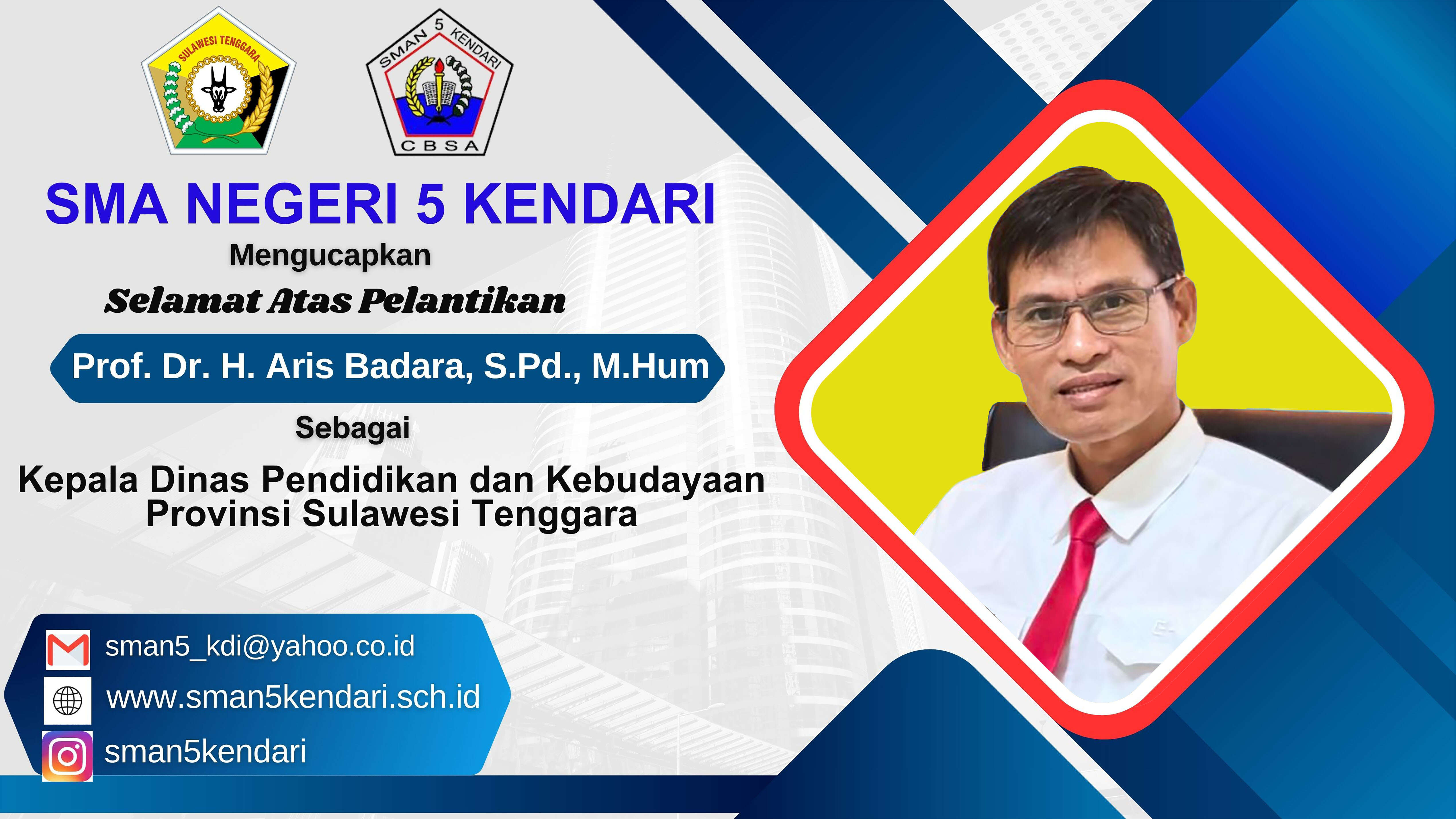 SULAWESI TENGGARA

SMAN 5 KENDARI

CBSA

SMA NEGERI 5 KENDARI

Mengucapkan

Selamat Atas Pelantikan

Prof. Dr. H. Aris Badara, S.Pd., M.Hum

Sebagai

Kepala Dinas Pendidikan dan Kebudayaan Provinsi Sulawesi Tenggara

sman5_kdi@yahoo.co.id

www.sman5kendari.sch.id

sman5kendari